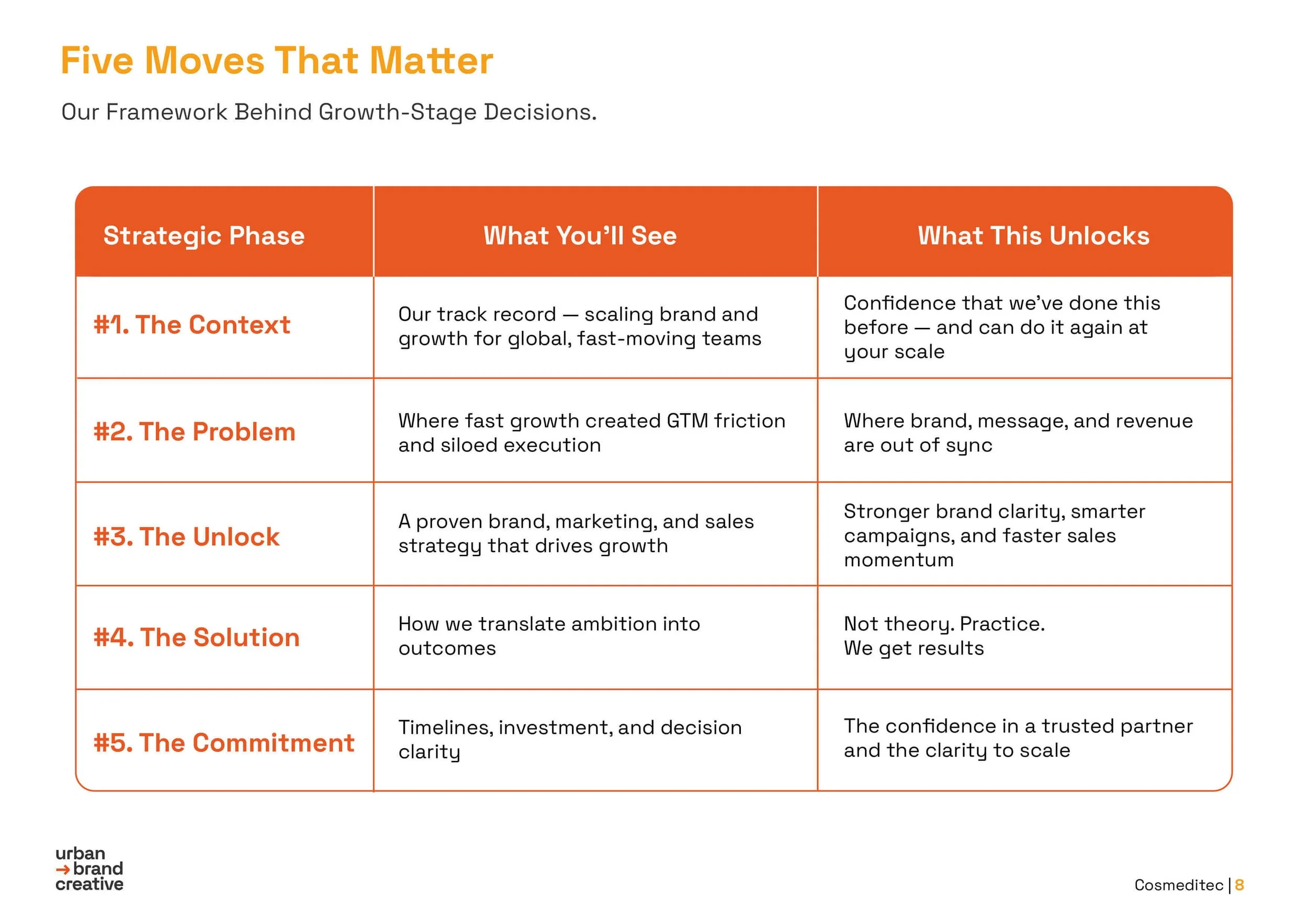 Five Moves That Matter

Our Framework Behind Growth-Stage Decisions.

| Strategic Phase | What You'll See | What This Unlocks |
|---|---|---|
| #1. The Context | Our track record — scaling brand and growth for global, fast-moving teams | Confidence that we've done this before — and can do it again at your scale |
| #2. The Problem | Where fast growth created GTM friction and siloed execution | Where brand, message, and revenue are out of sync |
| #3. The Unlock | A proven brand, marketing, and sales strategy that drives growth | Stronger brand clarity, smarter campaigns, and faster sales momentum |
| #4. The Solution | How we translate ambition into outcomes | Not theory. Practice. We get results |
| #5. The Commitment | Timelines, investment, and decision clarity | The confidence in a trusted partner and the clarity to scale |

urban
→ brand
creative

Cosmeditec | 8